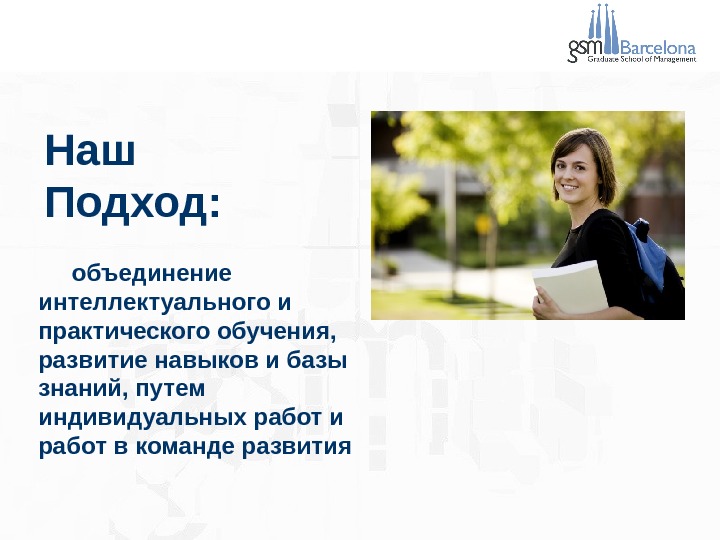 gsm Barcelona
Graduate School of Management

Наш Подход:

объединение интеллектуального и практического обучения, развитие навыков и базы знаний, путем индивидуальных работ и работ в команде развития